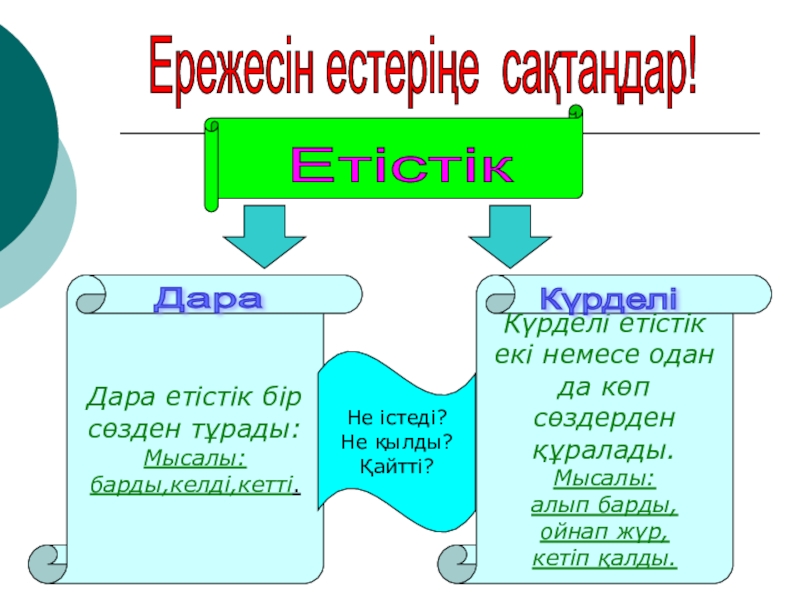 Ережесін естеріңе сақтаңдар!

Етістік

Дара

Дара етістік бір сөзден тұрады:
Мысалы:
барды,келді,кетті.

Не істеді?
Не қылды?
Қайтті?

Күрделі

Күрделі етістік екі немесе одан да көп сөздерден құралады.
Мысалы:
алып барды,
ойнап жүр,
кетіп қалды.